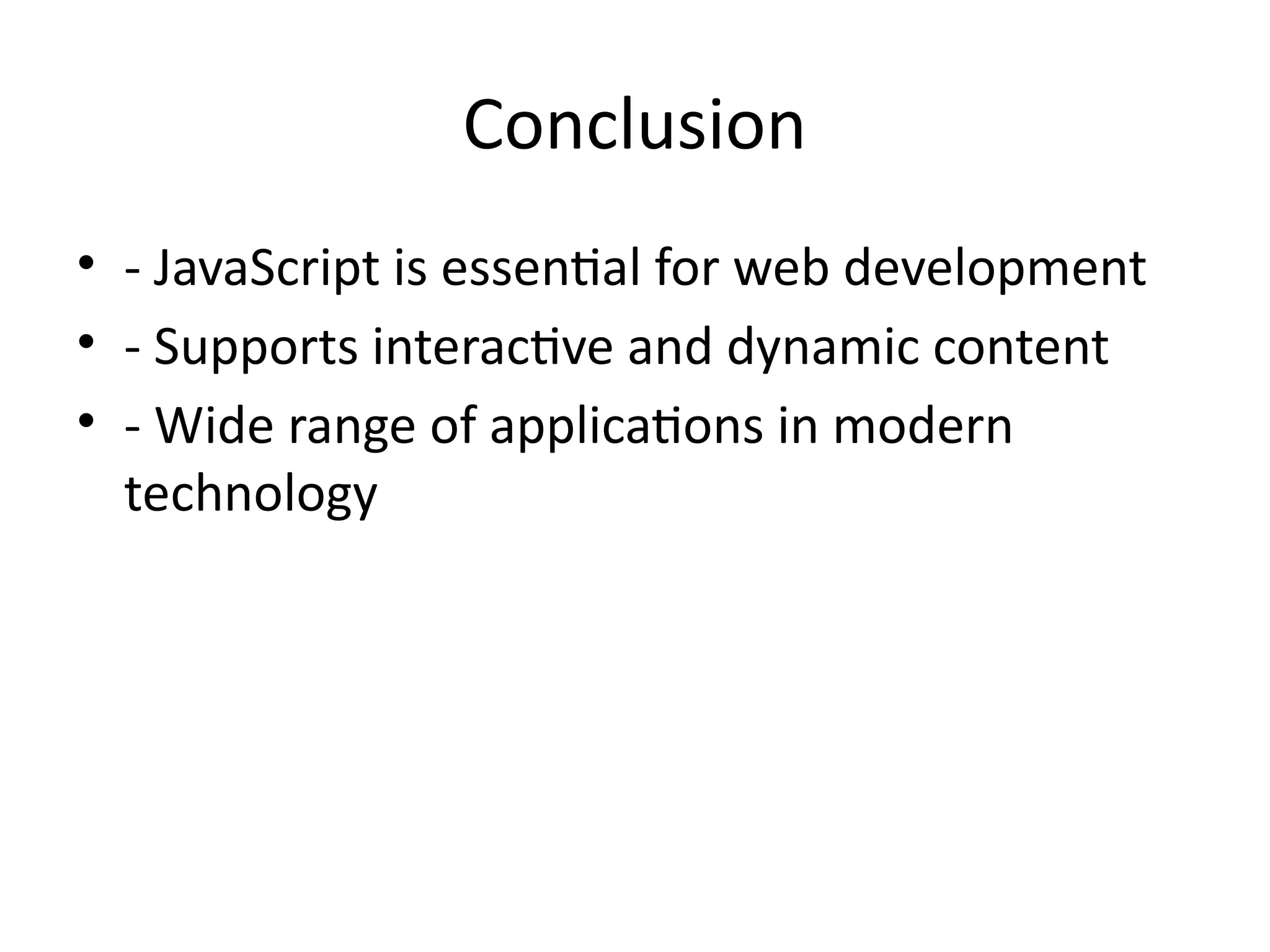 Conclusion

• - JavaScript is essential for web development
• - Supports interactive and dynamic content
• - Wide range of applications in modern technology